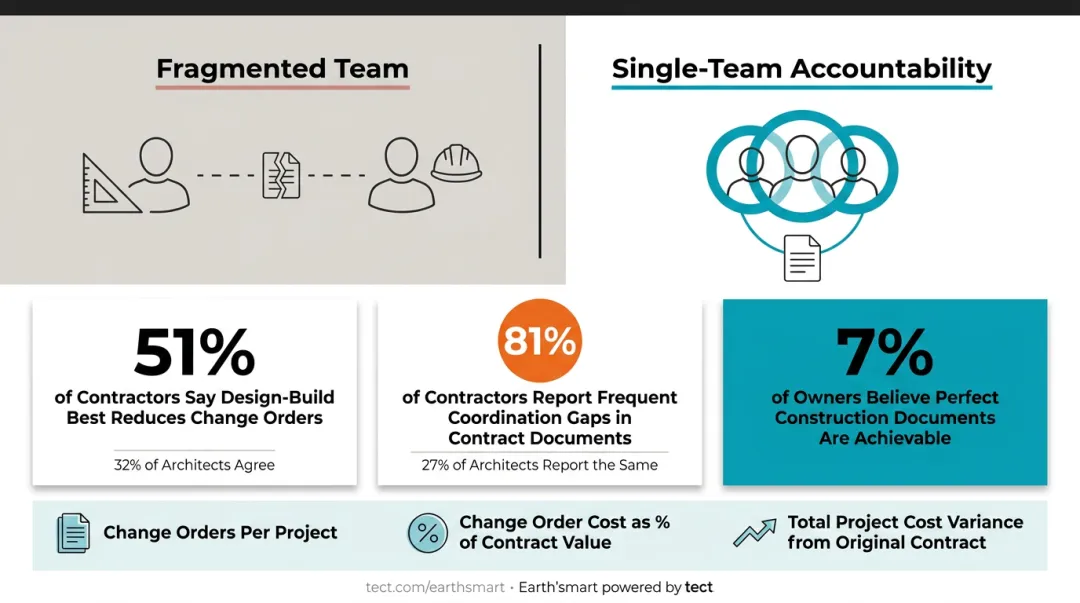 Fragmented Team

Single-Team Accountability

51%
of Contractors Say Design-Build Best Reduces Change Orders
32% of Architects Agree

81%
of Contractors Report Frequent Coordination Gaps in Contract Documents
27% of Architects Report the Same

7%
of Owners Believe Perfect Construction Documents Are Achievable

Change Orders Per Project

%
Change Order Cost as % of Contract Value

Total Project Cost Variance from Original Contract

tect.com/earthsmart • Earth'smart powered by tect